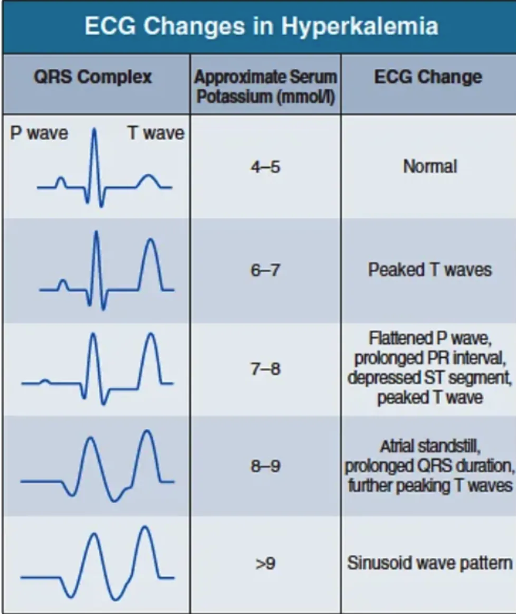 ECG Changes in Hyperkalemia

| QRS Complex | Approximate Serum Potassium (mmol/l) | ECG Change |
|---|---|---|
| P wave T wave | 4–5 | Normal |
| | 6–7 | Peaked T waves |
| | 7–8 | Flattened P wave, prolonged PR interval, depressed ST segment, peaked T wave |
| | 8–9 | Atrial standstill, prolonged QRS duration, further peaking T waves |
| | >9 | Sinusoid wave pattern |